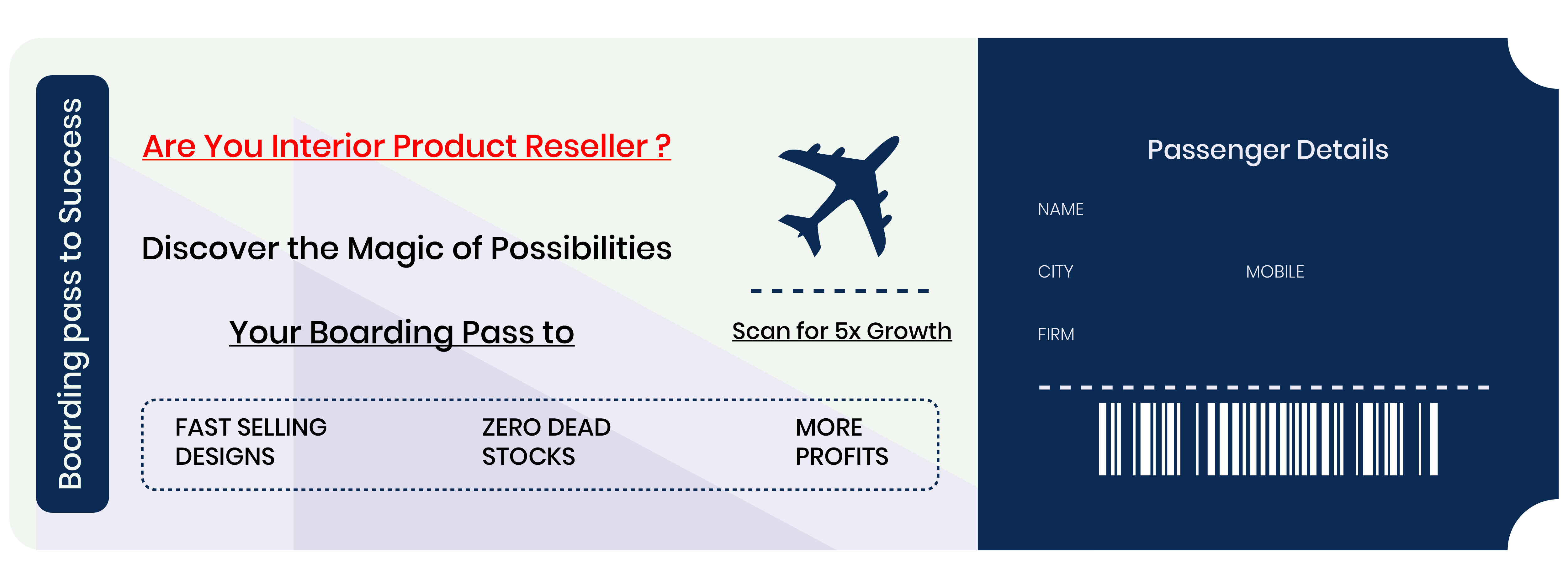 Boarding pass to Success

Are You Interior Product Reseller ?

Discover the Magic of Possibilities

Your Boarding Pass to

Scan for 5x Growth

FAST SELLING DESIGNS

ZERO DEAD STOCKS

MORE PROFITS

Passenger Details

NAME

CITY

MOBILE

FIRM